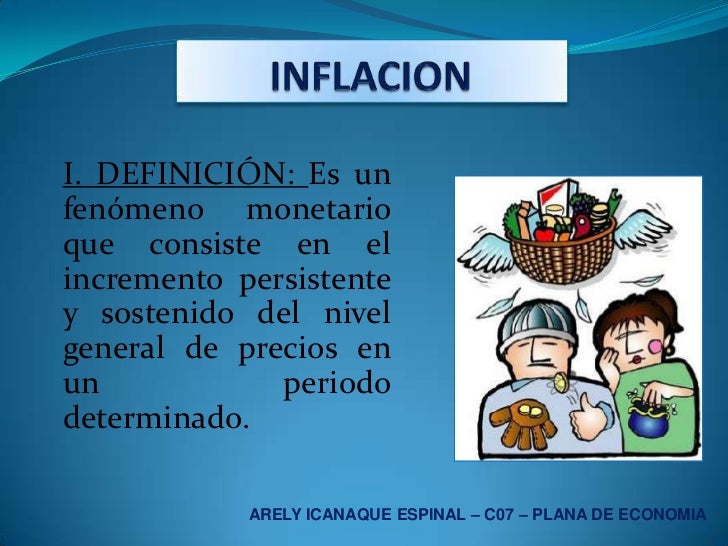 INFLACION

I. DEFINICIÓN: Es un fenómeno monetario que consiste en el incremento persistente y sostenido del nivel general de precios en un periodo determinado.

ARELY ICANAQUE ESPINAL – C07 – PLANA DE ECONOMIA